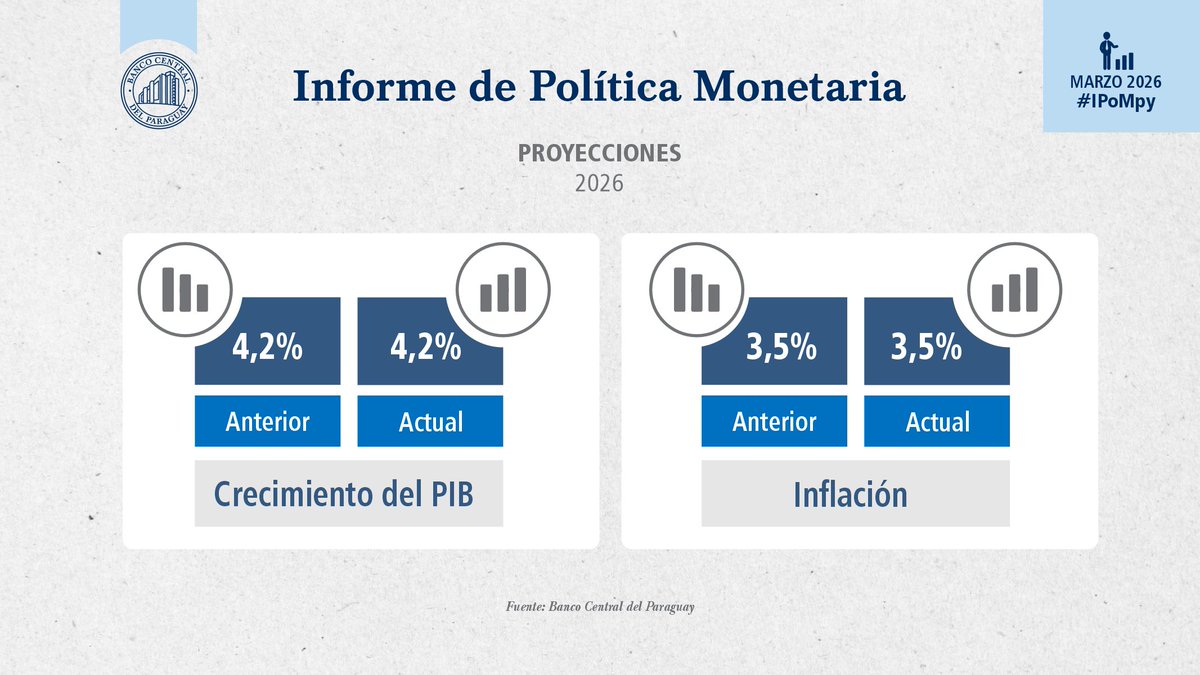 BANCO CENTRAL DEL PARAGUAY

Informe de Política Monetaria

MARZO 2026
#IPoMpy

PROYECCIONES
2026

4,2%
Anterior

4,2%
Actual

Crecimiento del PIB

3,5%
Anterior

3,5%
Actual

Inflación

Fuente: Banco Central del Paraguay